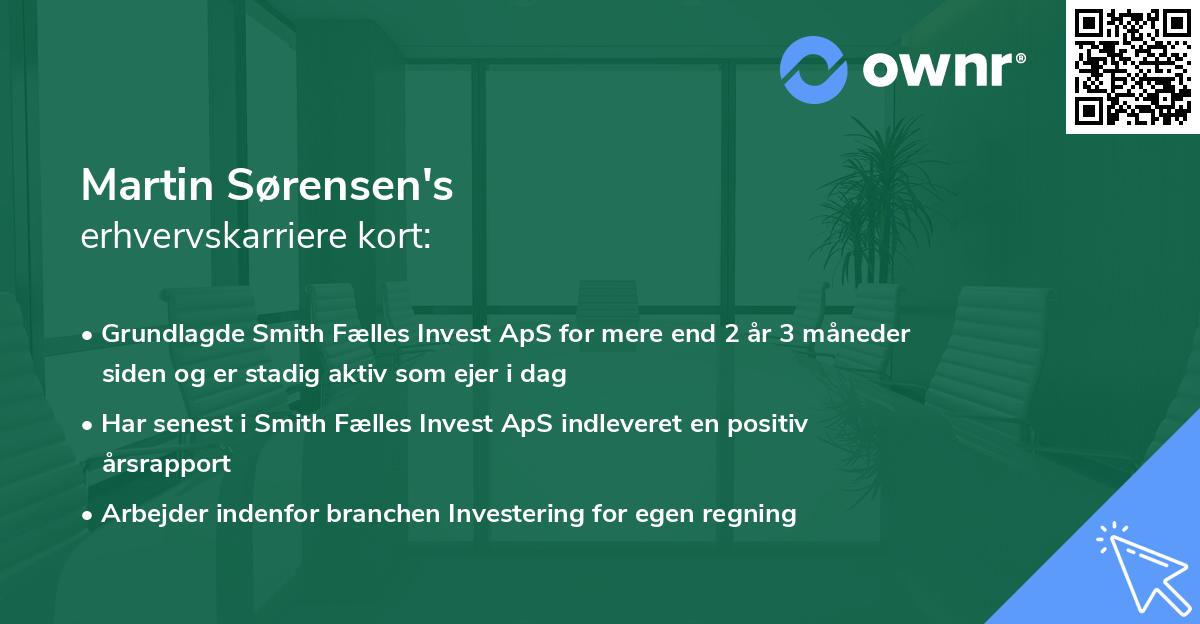 ownr®

Martin Sørensen's
erhvervskarriere kort:

• Grundlagde Smith Fælles Invest ApS for mere end 2 år 3 måneder siden og er stadig aktiv som ejer i dag

• Har senest i Smith Fælles Invest ApS indleveret en positiv årsrapport

• Arbejder indenfor branchen Investering for egen regning